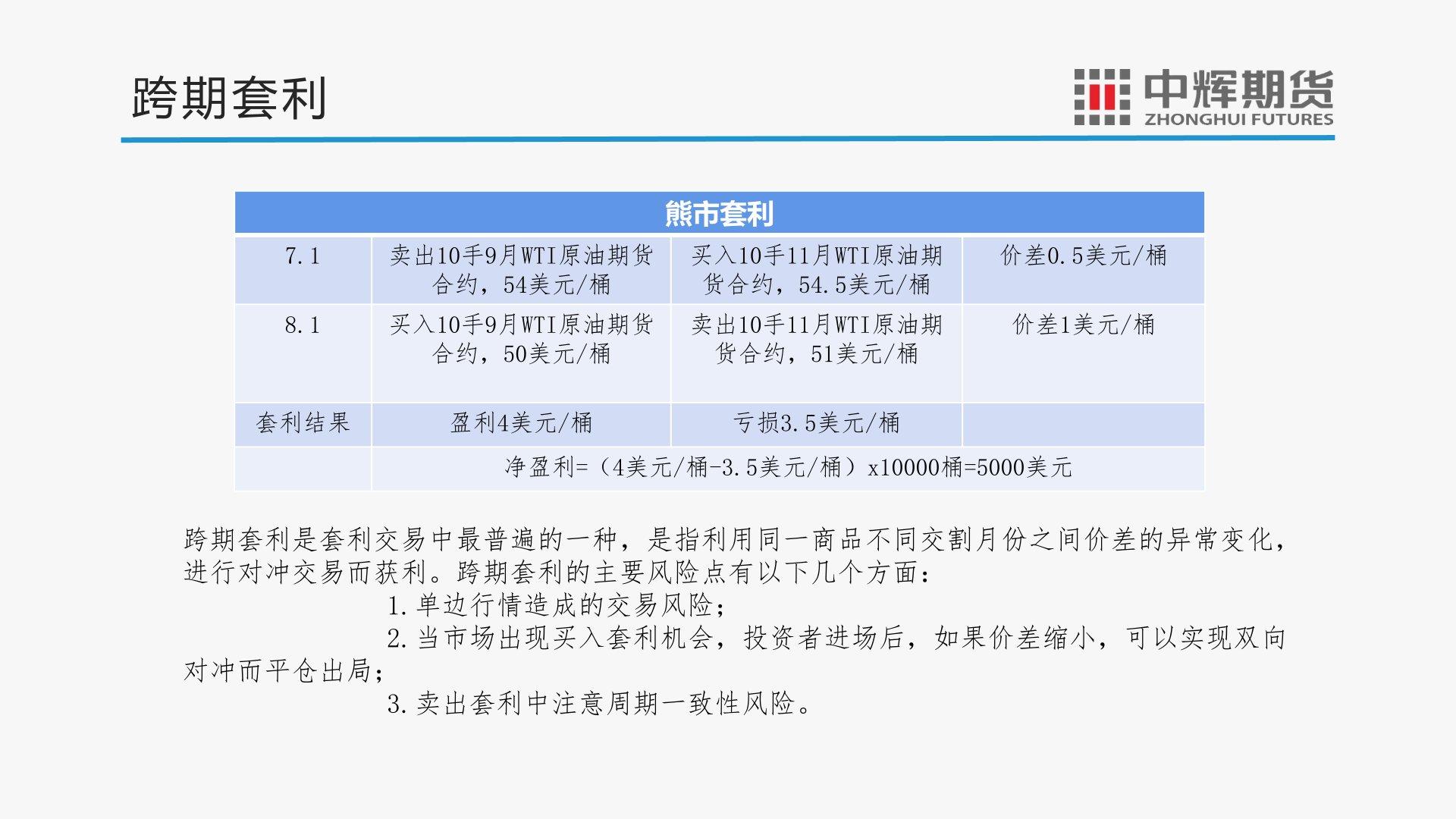 跨期套利

中辉期货
ZHONGHUI FUTURES

| 熊市套利 | | | |
|---|---|---|---|
| 7.1 | 卖出10手9月WTI原油期货合约，54美元/桶 | 买入10手11月WTI原油期货合约，54.5美元/桶 | 价差0.5美元/桶 |
| 8.1 | 买入10手9月WTI原油期货合约，50美元/桶 | 卖出10手11月WTI原油期货合约，51美元/桶 | 价差1美元/桶 |
| 套利结果 | 盈利4美元/桶 | 亏损3.5美元/桶 | |
| | 净盈利=（4美元/桶-3.5美元/桶）x10000桶=5000美元 | | |

跨期套利是套利交易中最普遍的一种，是指利用同一商品不同交割月份之间价差的异常变化，进行对冲交易而获利。跨期套利的主要风险点有以下几个方面：

1.单边行情造成的交易风险；

2.当市场出现买入套利机会，投资者进场后，如果价差缩小，可以实现双向对冲而平仓出局；

3.卖出套利中注意周期一致性风险。